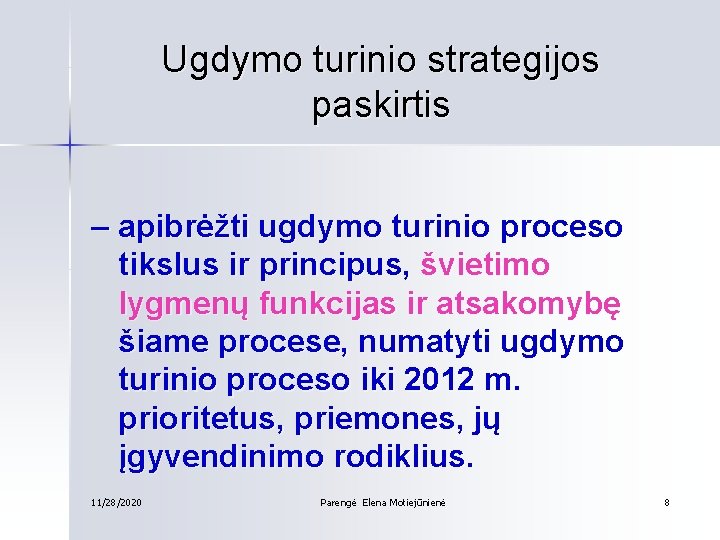 Ugdymo turinio strategijos paskirtis

– apibrėžti ugdymo turinio proceso tikslus ir principus, švietimo lygmenų funkcijas ir atsakomybę šiame procese, numatyti ugdymo turinio proceso iki 2012 m. prioritetus, priemones, jų įgyvendinimo rodiklius.

11/28/2020

Parengė Elena Motiejūnienė

8